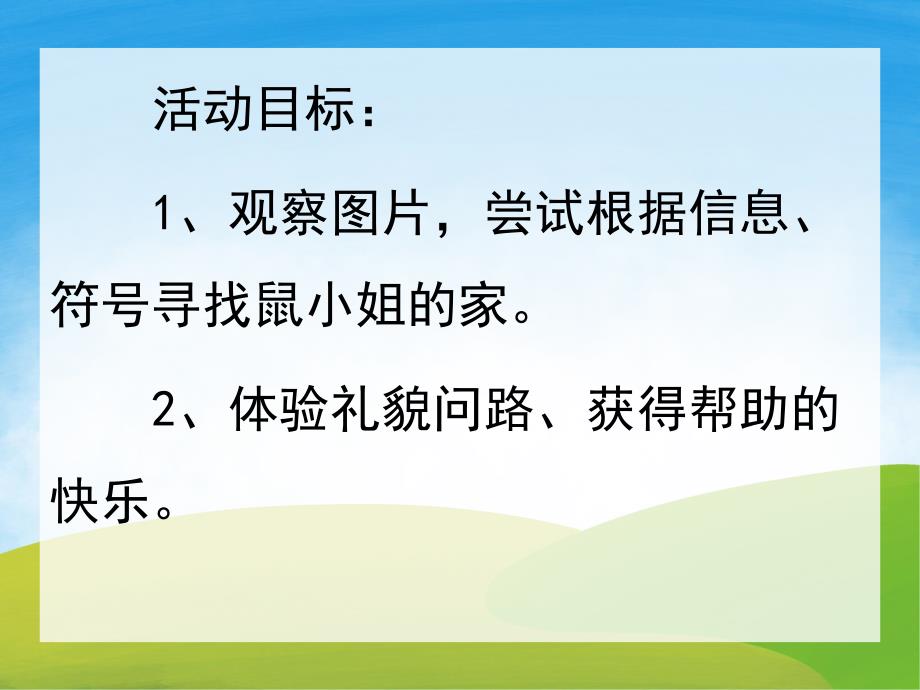 活动目标：

1、观察图片，尝试根据信息、符号寻找鼠小姐的家。

2、体验礼貌问路、获得帮助的快乐。